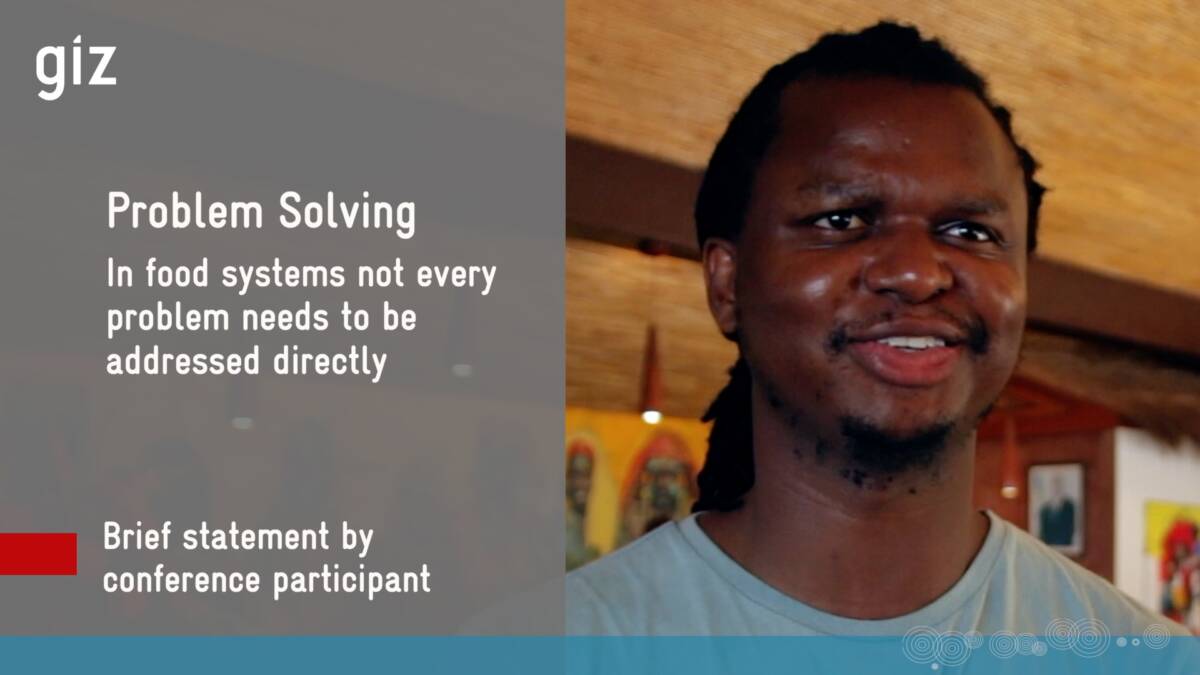 giz

Problem Solving

In food systems not every problem needs to be addressed directly

Brief statement by conference participant